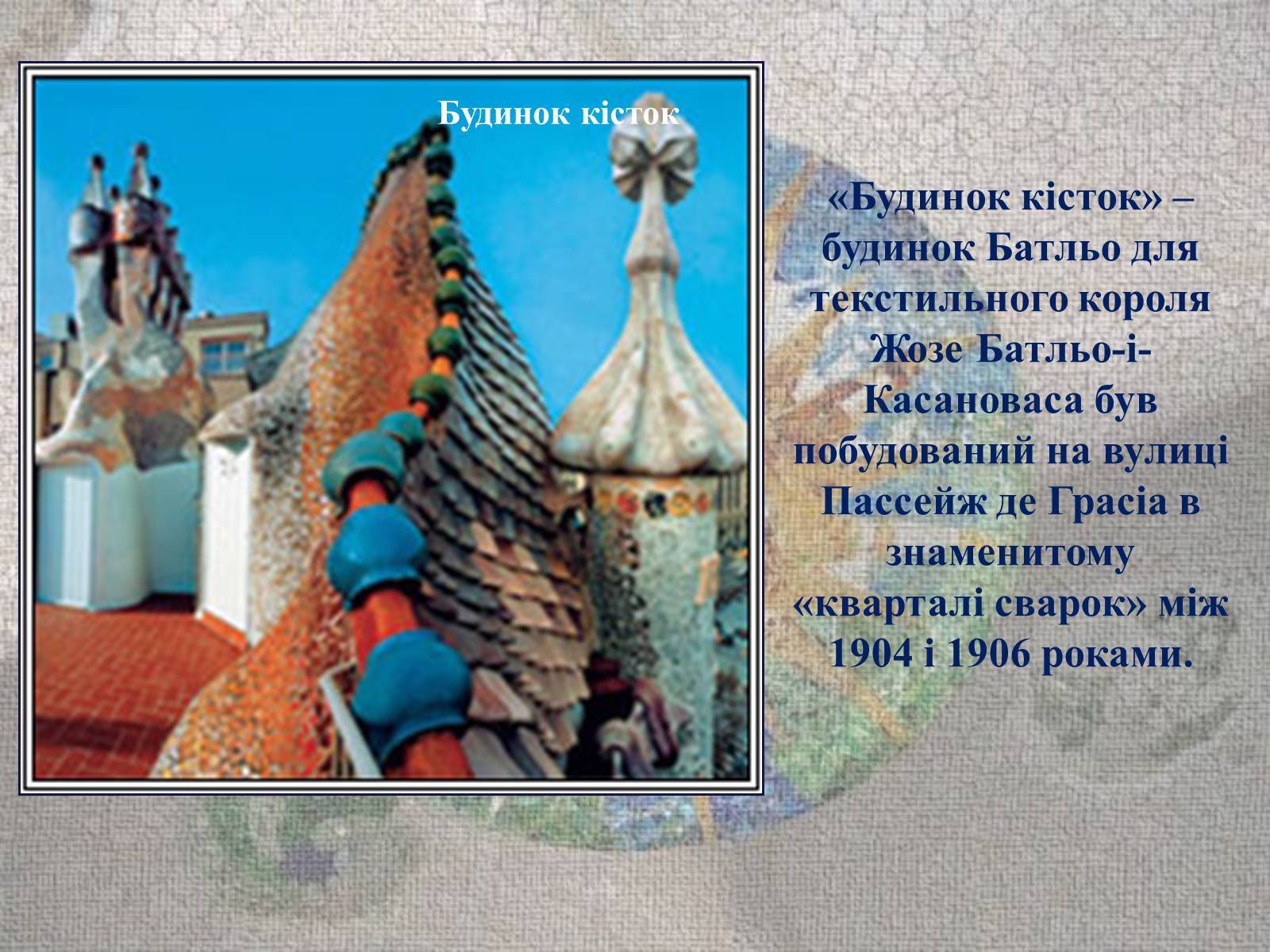 Будинок кісток

«Будинок кісток» – будинок Батльо для текстильного короля Жозе Батльо-і-Касановаса був побудований на вулиці Пассейж де Грасіа в знаменитому «кварталі сварок» між 1904 і 1906 роками.